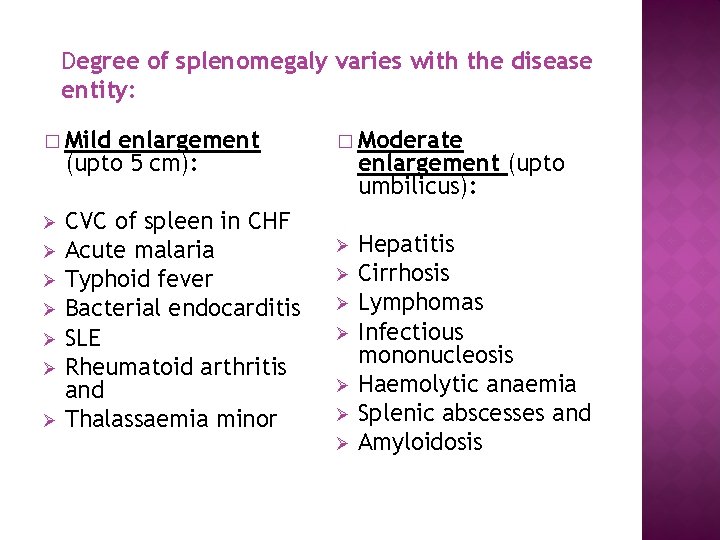 Degree of splenomegaly varies with the disease entity:

□ Mild enlargement (upto 5 cm):

➢ CVC of spleen in CHF
➢ Acute malaria
➢ Typhoid fever
➢ Bacterial endocarditis
➢ SLE
➢ Rheumatoid arthritis and
➢ Thalassaemia minor

□ Moderate enlargement (upto umbilicus):

➢ Hepatitis
➢ Cirrhosis
➢ Lymphomas
➢ Infectious mononucleosis
➢ Haemolytic anaemia
➢ Splenic abscesses and
➢ Amyloidosis